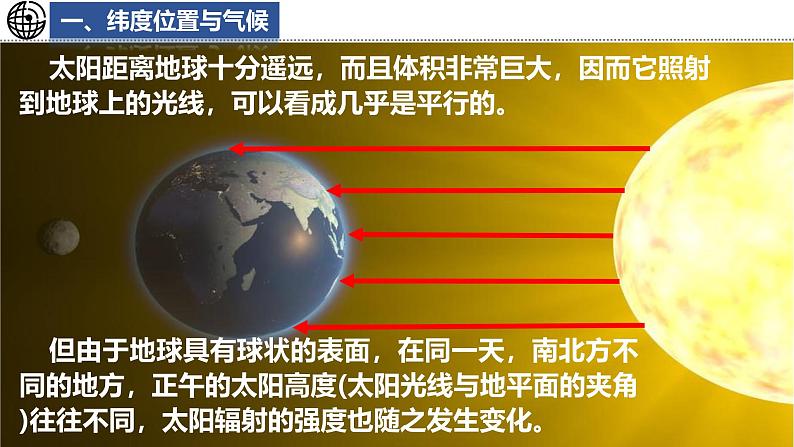 一、纬度位置与气候

太阳距离地球十分遥远，而且体积非常巨大，因而它照射到地球上的光线，可以看成几乎是平行的。

但由于地球具有球状的表面，在同一天，南北方不同的地方，正午的太阳高度(太阳光线与地平面的夹角)往往不同，太阳辐射的强度也随之发生变化。